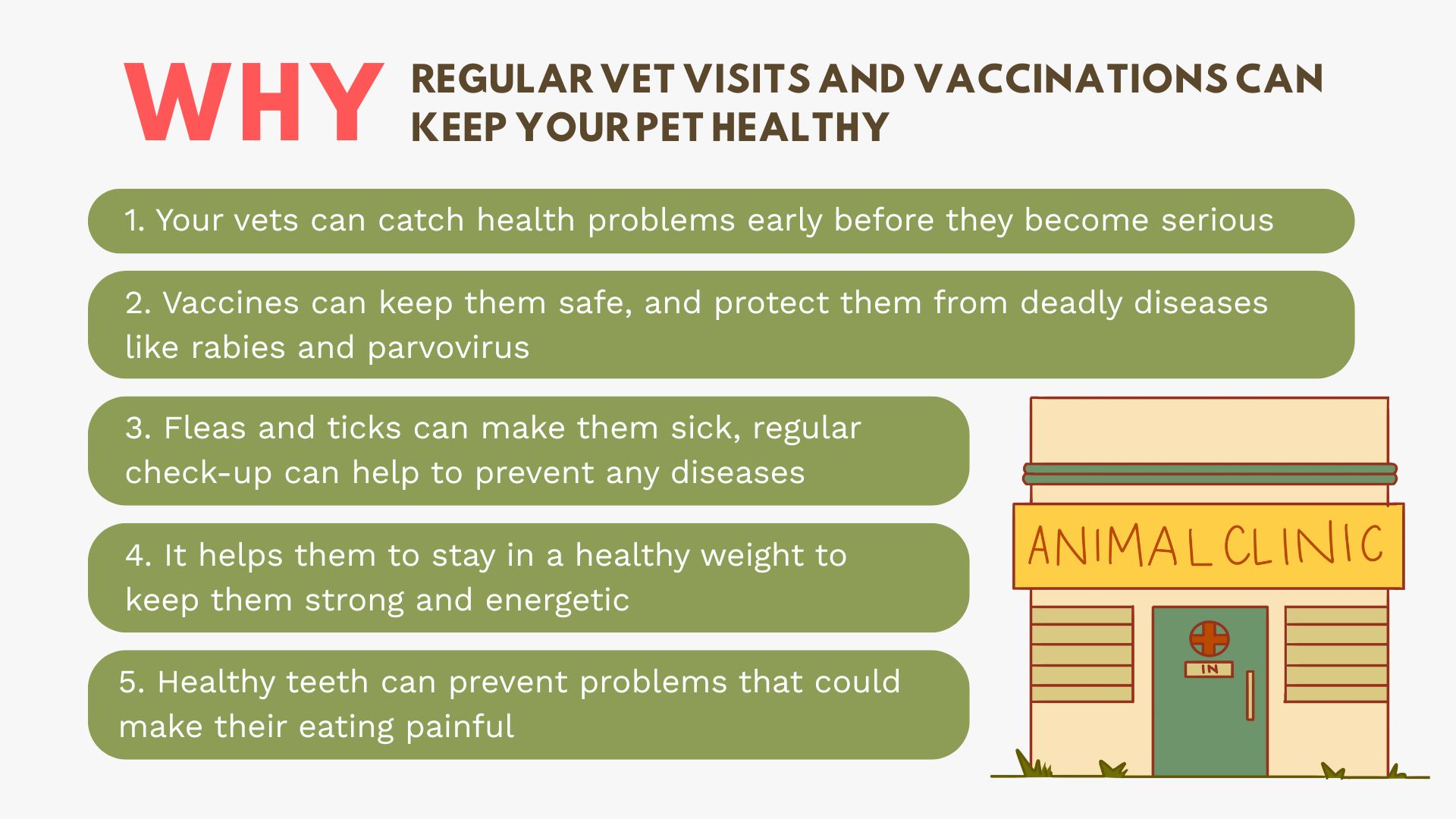 WHY REGULAR VET VISITS AND VACCINATIONS CAN KEEP YOUR PET HEALTHY

1. Your vets can catch health problems early before they become serious

2. Vaccines can keep them safe, and protect them from deadly diseases like rabies and parvovirus

3. Fleas and ticks can make them sick, regular check-up can help to prevent any diseases

4. It helps them to stay in a healthy weight to keep them strong and energetic

5. Healthy teeth can prevent problems that could make their eating painful

ANIMAL CLINIC

IN